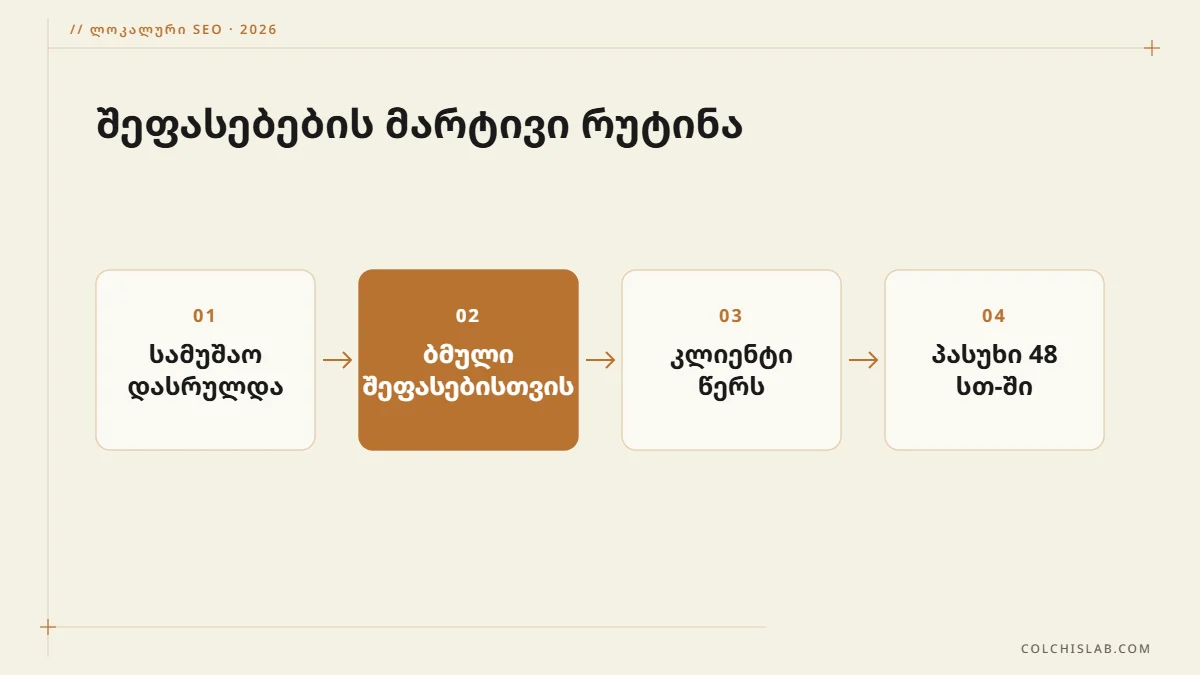 // ლოკალური SEO · 2026

შეფასებების მარტივი რუტინა

01
სამუშაო დასრულდა

→

02
ბმული შეფასებისთვის

→

03
კლიენტი წერს

→

04
პასუხი 48 სთ-ში

COLCHISLAB.COM